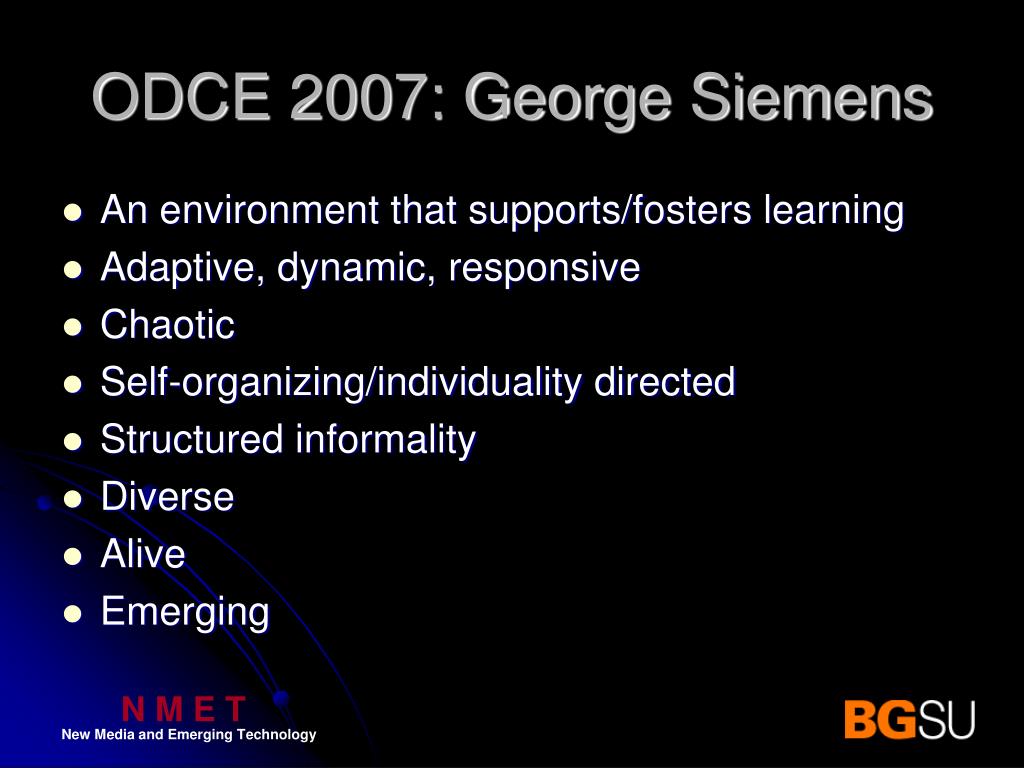 ODCE 2007: George Siemens

- An environment that supports/fosters learning
- Adaptive, dynamic, responsive
- Chaotic
- Self-organizing/individuality directed
- Structured informality
- Diverse
- Alive
- Emerging

N M E T
New Media and Emerging Technology

BGSU